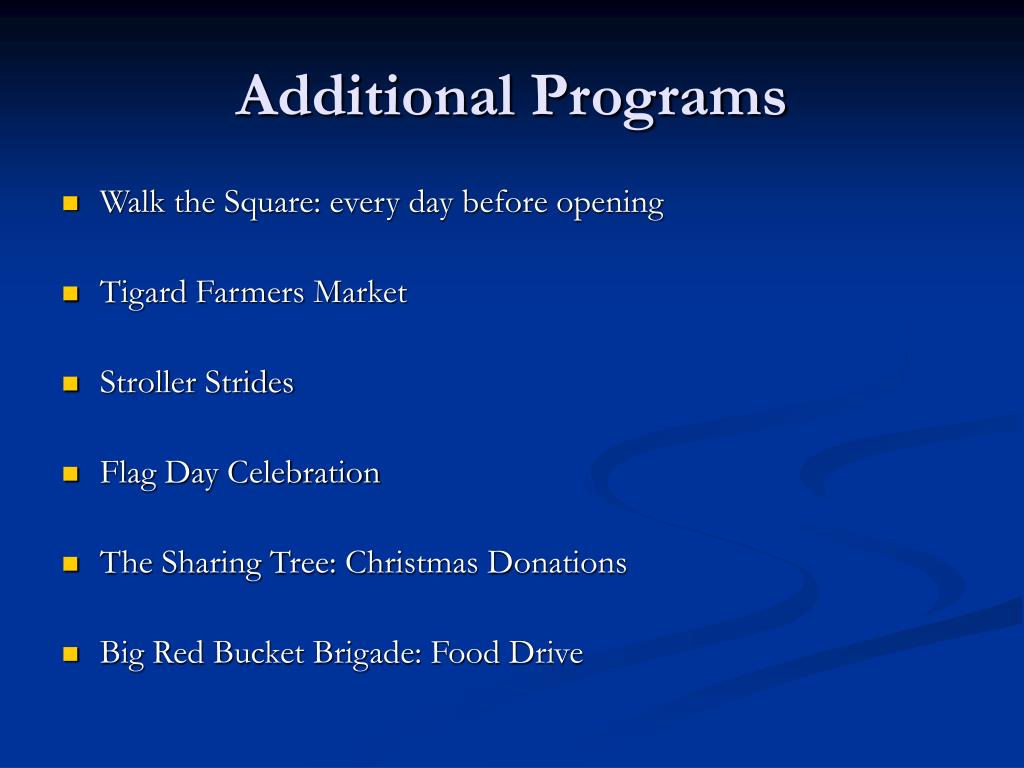 Additional Programs

- Walk the Square: every day before opening
- Tigard Farmers Market
- Stroller Strides
- Flag Day Celebration
- The Sharing Tree: Christmas Donations
- Big Red Bucket Brigade: Food Drive